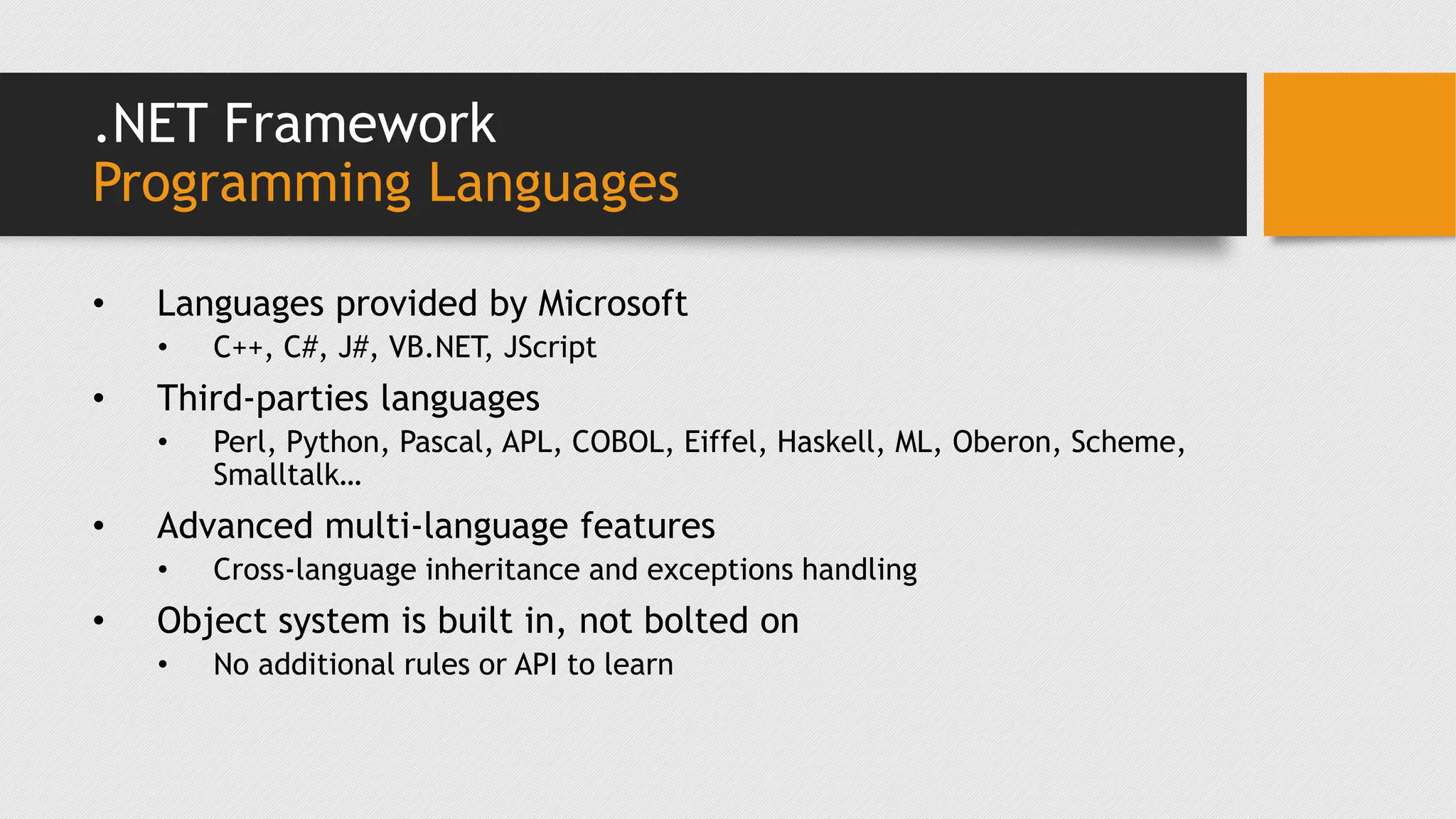 .NET Framework
Programming Languages

• Languages provided by Microsoft
  • C++, C#, J#, VB.NET, JScript
• Third-parties languages
  • Perl, Python, Pascal, APL, COBOL, Eiffel, Haskell, ML, Oberon, Scheme, Smalltalk…
• Advanced multi-language features
  • Cross-language inheritance and exceptions handling
• Object system is built in, not bolted on
  • No additional rules or API to learn